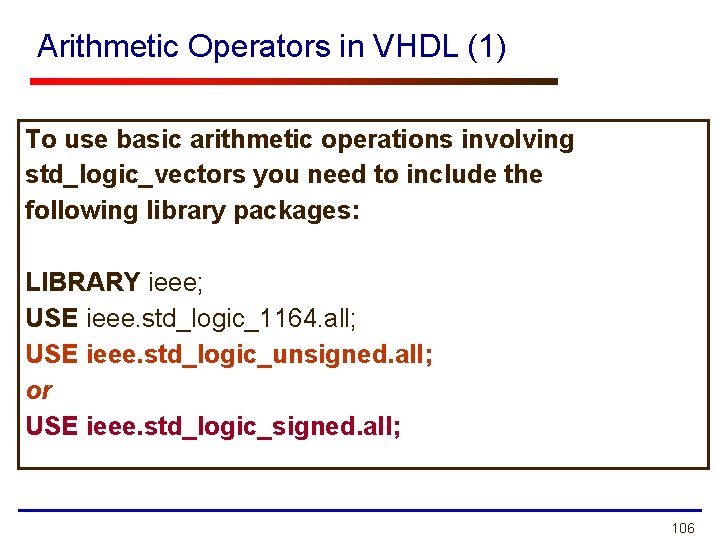 Arithmetic Operators in VHDL (1)

To use basic arithmetic operations involving std_logic_vectors you need to include the following library packages:

LIBRARY ieee;
USE ieee.std_logic_1164.all;
USE ieee.std_logic_unsigned.all;
or
USE ieee.std_logic_signed.all;

106